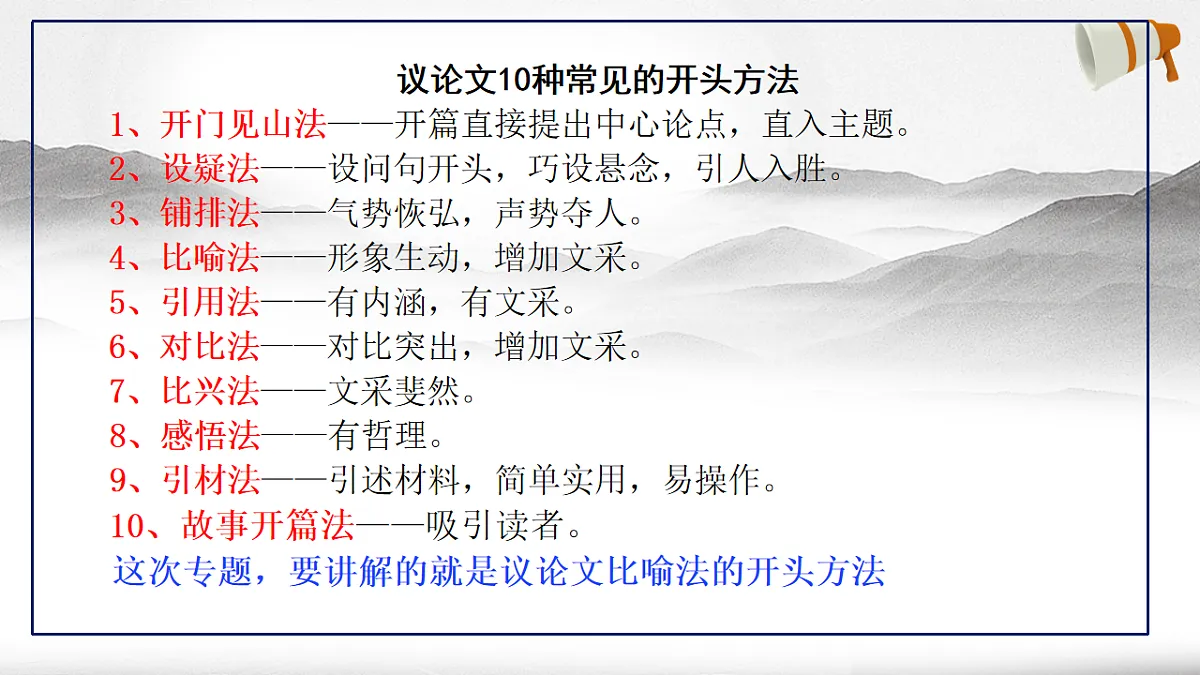 议论文10种常见的开头方法

1、开门见山法——开篇直接提出中心论点，直入主题。
2、设疑法——设问句开头，巧设悬念，引人入胜。
3、铺排法——气势恢弘，声势夺人。
4、比喻法——形象生动，增加文采。
5、引用法——有内涵，有文采。
6、对比法——对比突出，增加文采。
7、比兴法——文采斐然。
8、感悟法——有哲理。
9、引材法——引述材料，简单实用，易操作。
10、故事开篇法——吸引读者。

这次专题，要讲解的就是议论文比喻法的开头方法